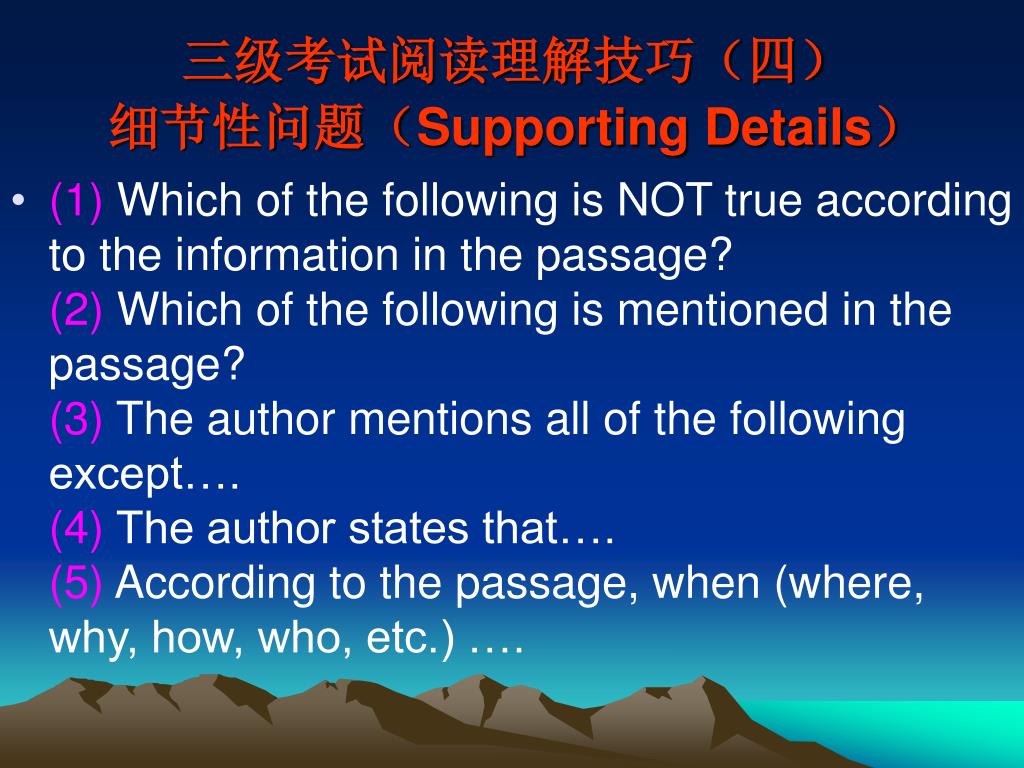 三级考试阅读理解技巧（四）
细节性问题（Supporting Details）

• (1) Which of the following is NOT true according to the information in the passage?
(2) Which of the following is mentioned in the passage?
(3) The author mentions all of the following except….
(4) The author states that….
(5) According to the passage, when (where, why, how, who, etc.) ….